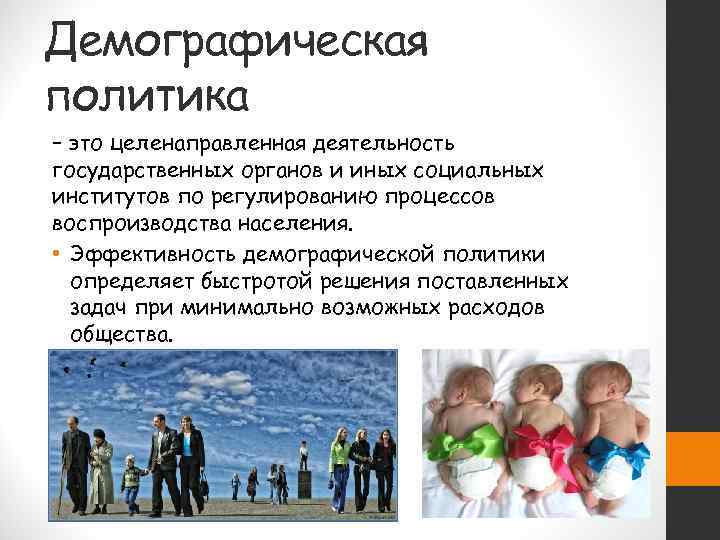 Демографическая политика

– это целенаправленная деятельность государственных органов и иных социальных институтов по регулированию процессов воспроизводства населения.

• Эффективность демографической политики определяет быстротой решения поставленных задач при минимально возможных расходов общества.